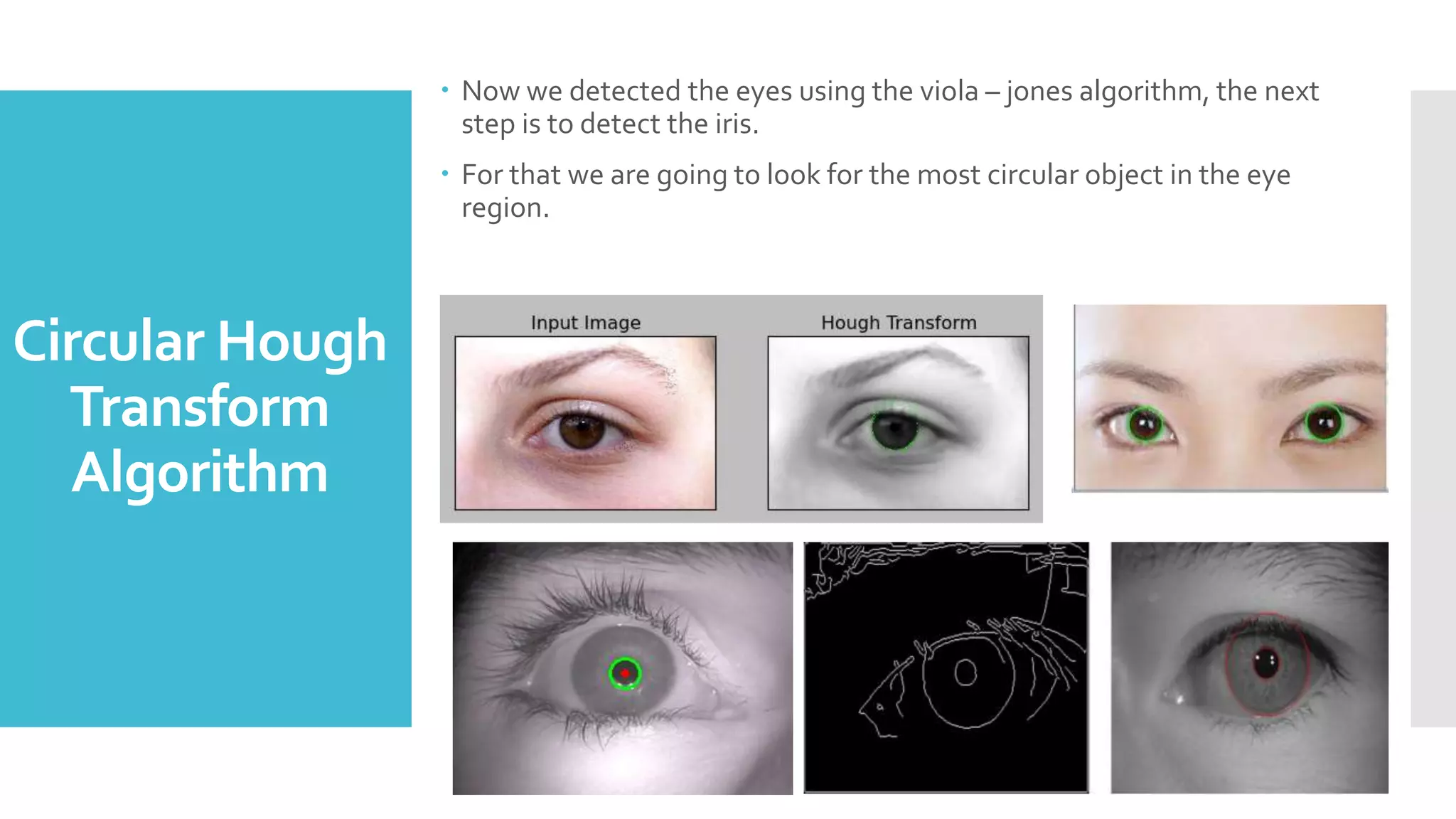 Circular Hough Transform Algorithm

• Now we detected the eyes using the viola – jones algorithm, the next step is to detect the iris.

• For that we are going to look for the most circular object in the eye region.

Input Image

Hough Transform